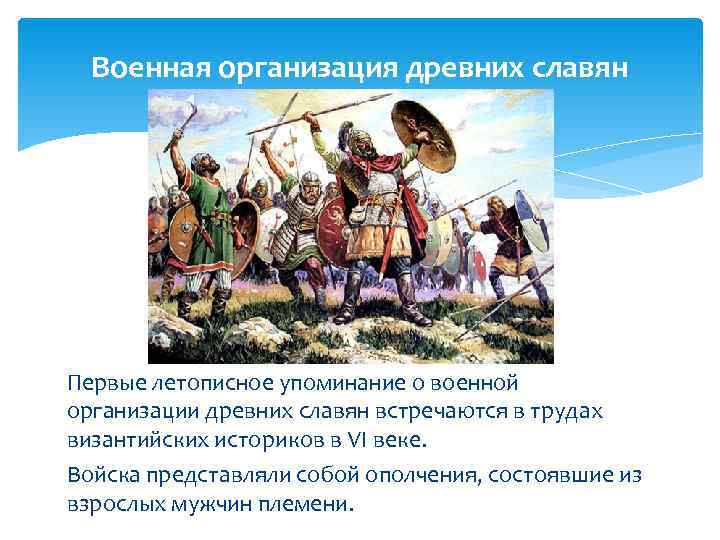 Военная организация древних славян

Первые летописное упоминание о военной организации древних славян встречаются в трудах византийских историков в VI веке.

Войска представляли собой ополчения, состоявшие из взрослых мужчин племени.